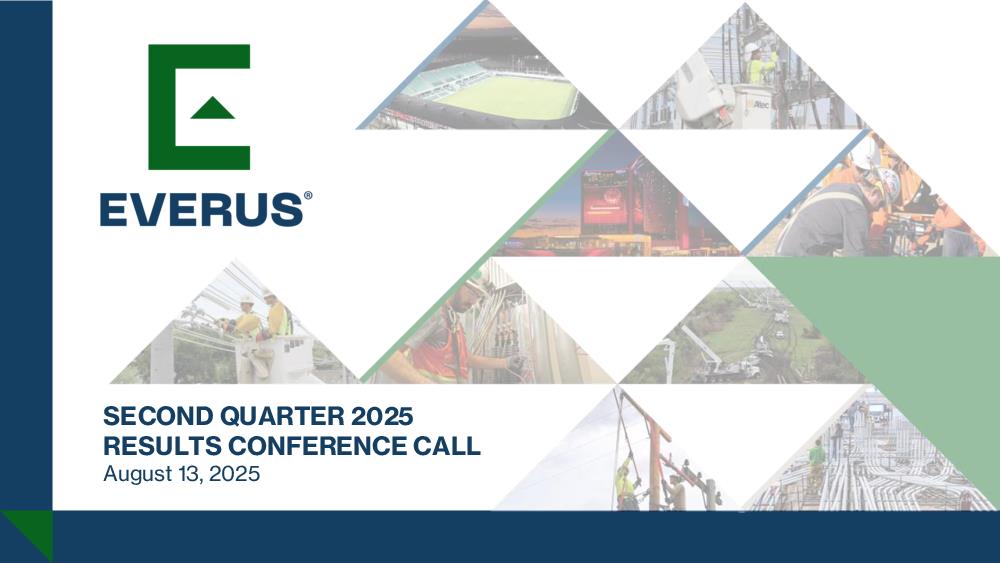 EVERUS®

SECOND QUARTER 2025
RESULTS CONFERENCE CALL
August 13, 2025